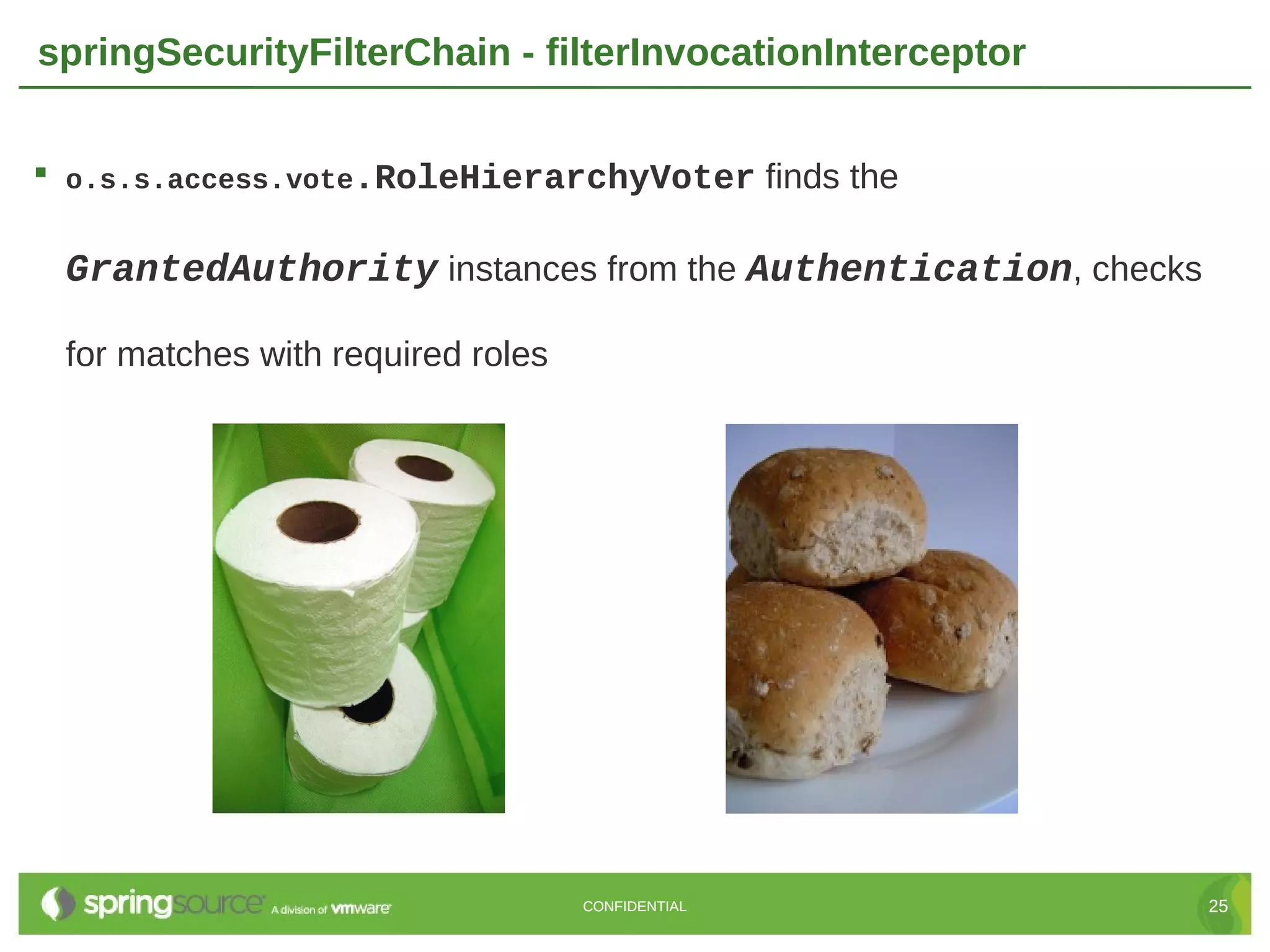 springSecurityFilterChain - filterInvocationInterceptor

▪ o.s.s.access.vote.RoleHierarchyVoter finds the GrantedAuthority instances from the Authentication, checks for matches with required roles

springsource A division of vmware

CONFIDENTIAL

25